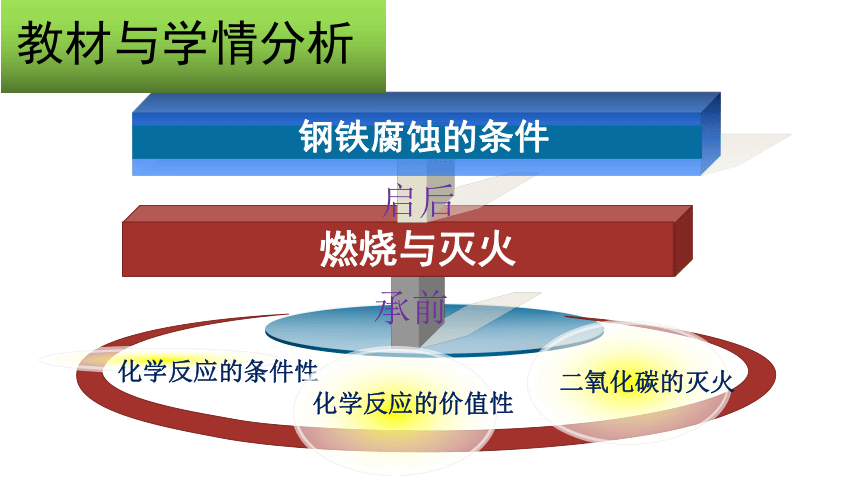 教材与学情分析

钢铁腐蚀的条件

启后

燃烧与灭火

承前

化学反应的条件性

化学反应的价值性

二氧化碳的灭火